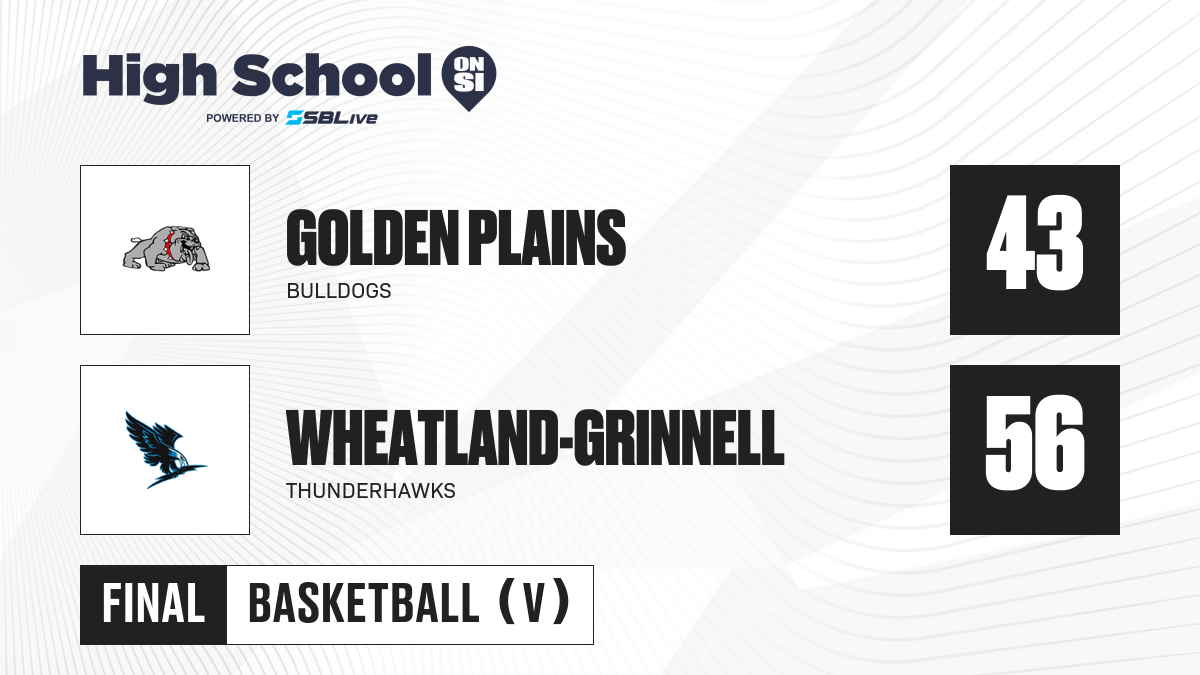 High School ON SI
POWERED BY SBLive

GOLDEN PLAINS
BULLDOGS
43

WHEATLAND-GRINNELL
THUNDERHAWKS
56

FINAL
BASKETBALL (V)